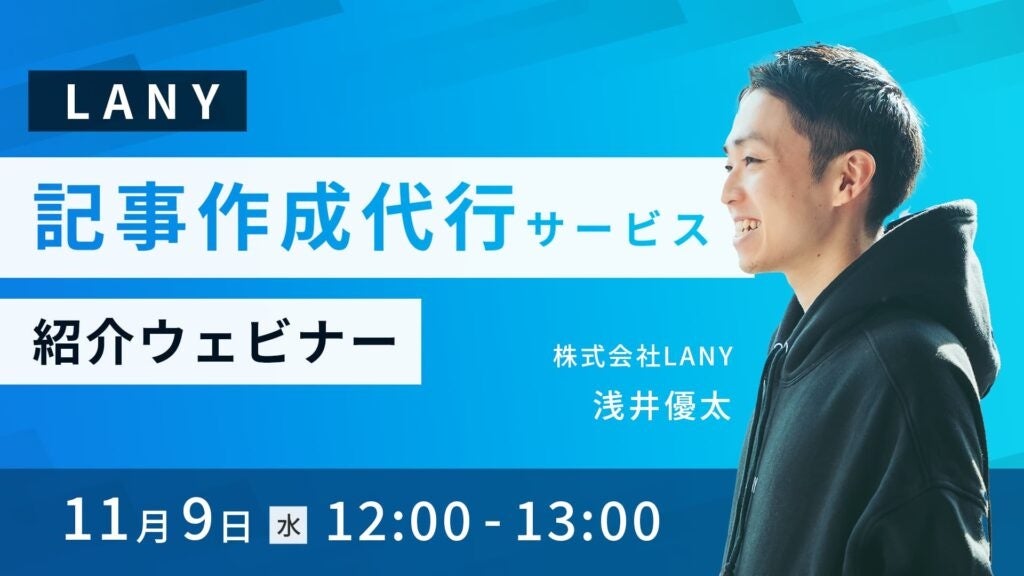 LANY

記事作成代行サービス

紹介ウェビナー

株式会社LANY
浅井優太

11月9日 水 12:00 - 13:00